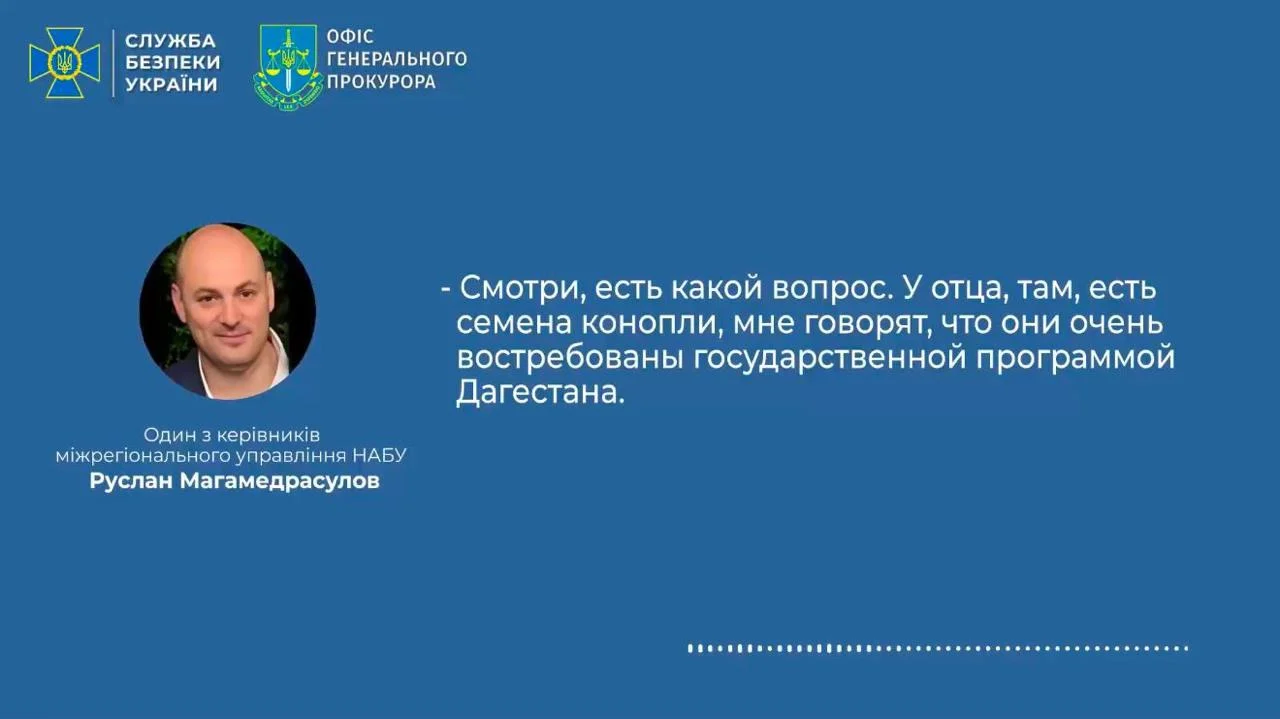 СЛУЖБА БЕЗПЕКИ УКРАЇНИ

ОФІС ГЕНЕРАЛЬНОГО ПРОКУРОРА

Один з керівників міжрегіонального управління НАБУ
Руслан Магамедрасулов

- Смотри, есть какой вопрос. У отца, там, есть семена конопли, мне говорят, что они очень востребованы государственной программой Дагестана.